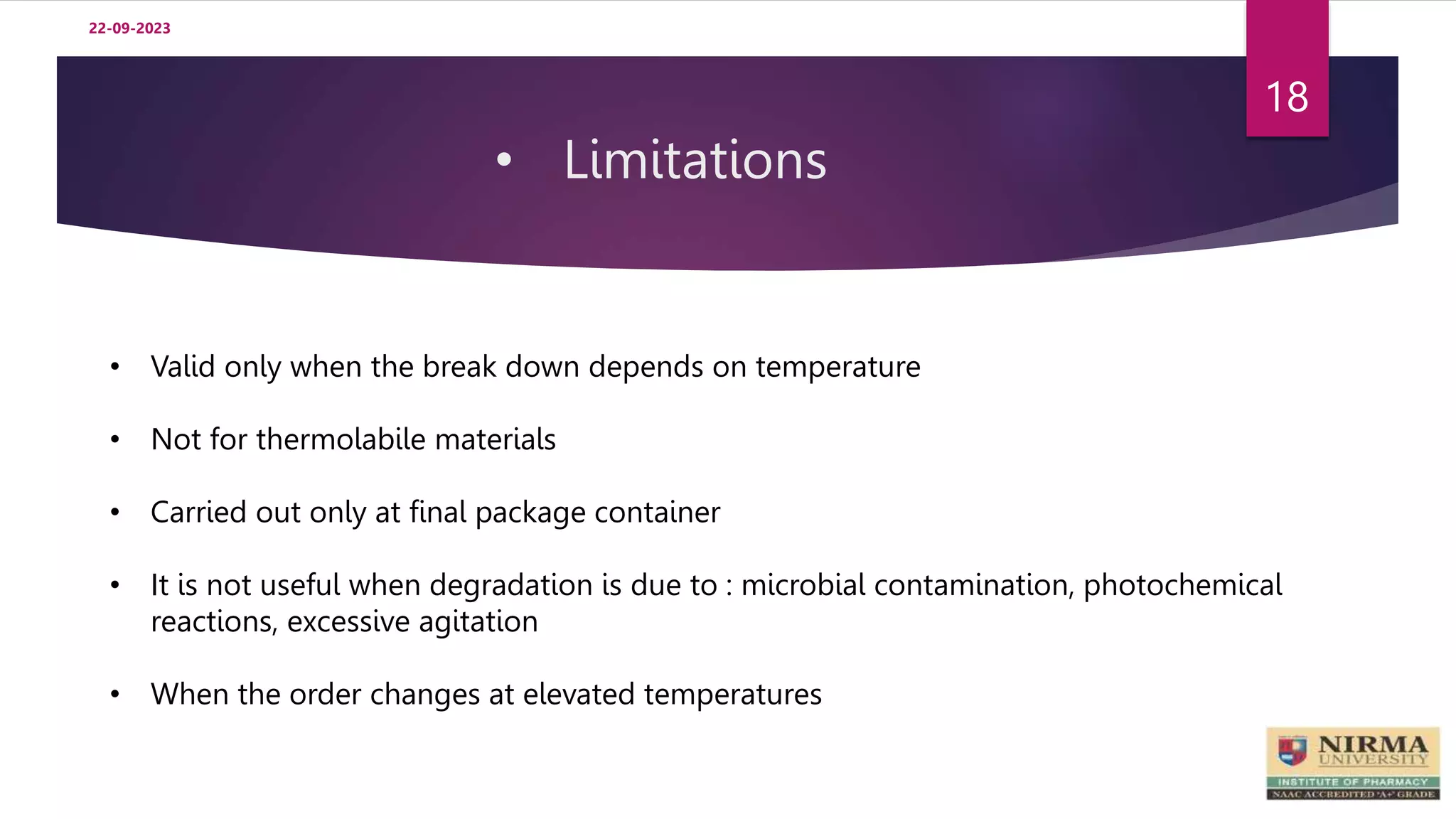 22-09-2023

18

• Limitations

• Valid only when the break down depends on temperature

• Not for thermolabile materials

• Carried out only at final package container

• It is not useful when degradation is due to : microbial contamination, photochemical reactions, excessive agitation

• When the order changes at elevated temperatures

NIRMA UNIVERSITY
INSTITUTE OF PHARMACY
NAAC ACCREDITED 'A+' GRADE